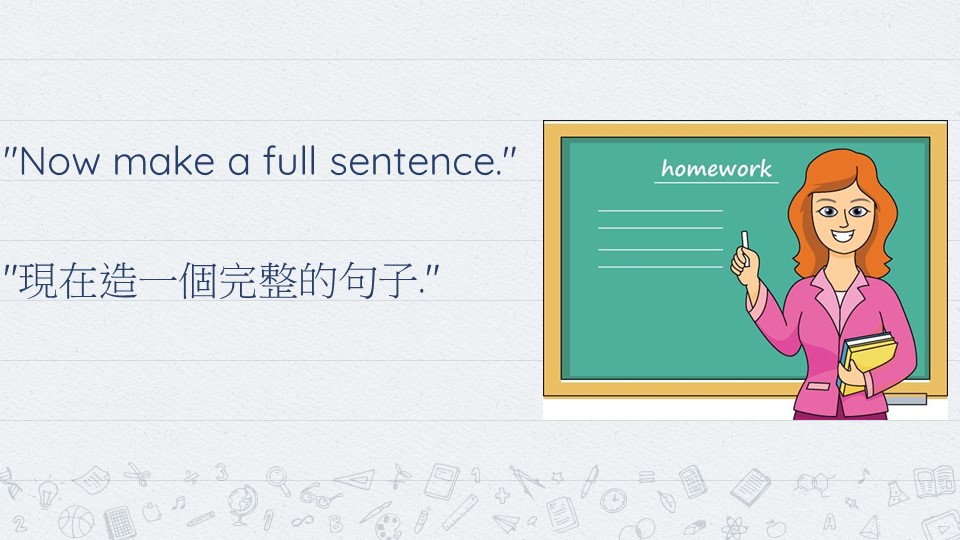 "Now make a full sentence."

"現在造一個完整的句子."

homework